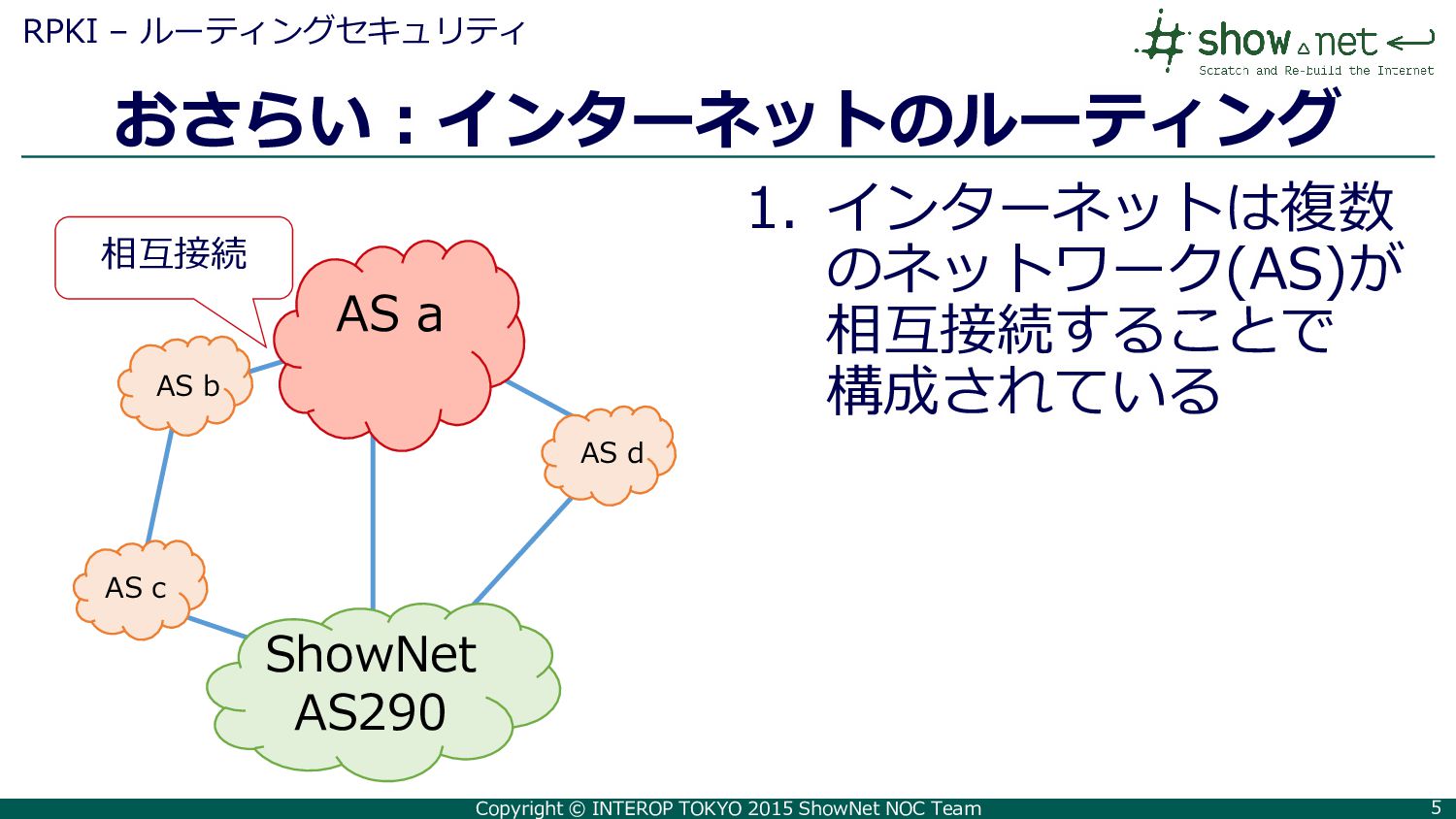 RPKI – ルーティングセキュリティ

show net
Scratch and Re-build the Internet

おさらい：インターネットのルーティング

相互接続

AS a

AS b

AS d

AS c

ShowNet AS290

1. インターネットは複数のネットワーク(AS)が相互接続することで構成されている

Copyright © INTEROP TOKYO 2015 ShowNet NOC Team

5